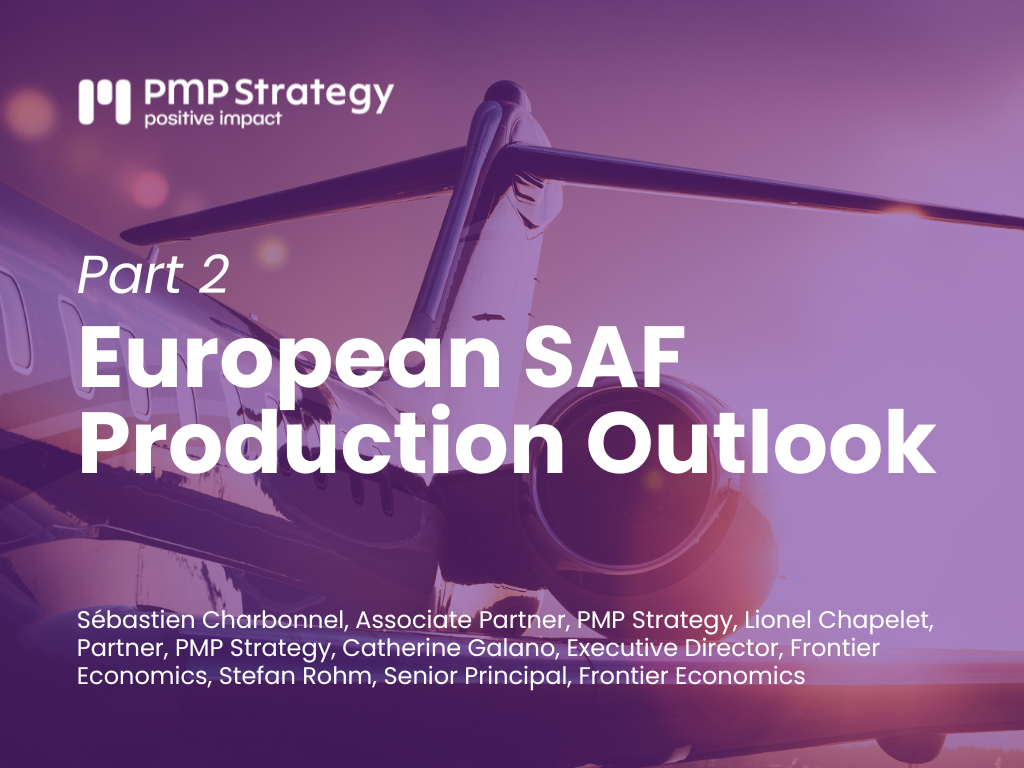 PMP Strategy
positive impact

Part 2
European SAF Production Outlook

Sébastien Charbonnel, Associate Partner, PMP Strategy, Lionel Chapelet, Partner, PMP Strategy, Catherine Galano, Executive Director, Frontier Economics, Stefan Rohm, Senior Principal, Frontier Economics